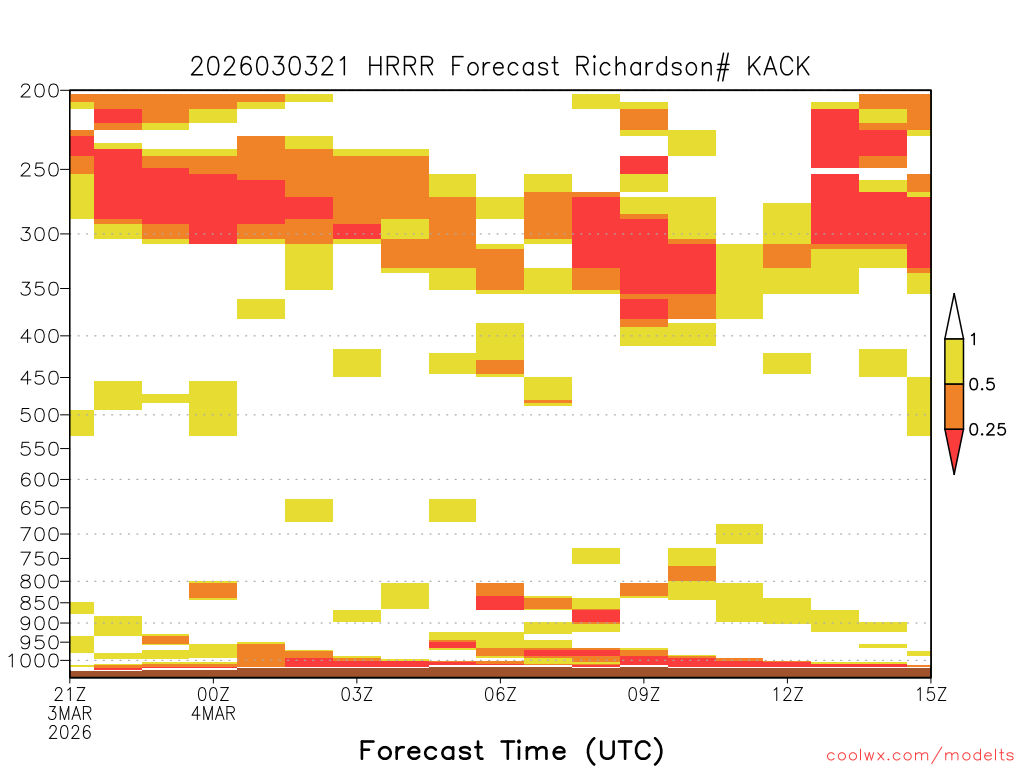 2026030321 HRRR Forecast Richardson# KACK

200
250
300
350
400
450
500
550
600
650
700
750
800
850
900
950
1000

1
0.5
0.25

21Z 3MAR 2026
00Z 4MAR
03Z
06Z
09Z
12Z
15Z

Forecast Time (UTC)

coolwx.com/modelts